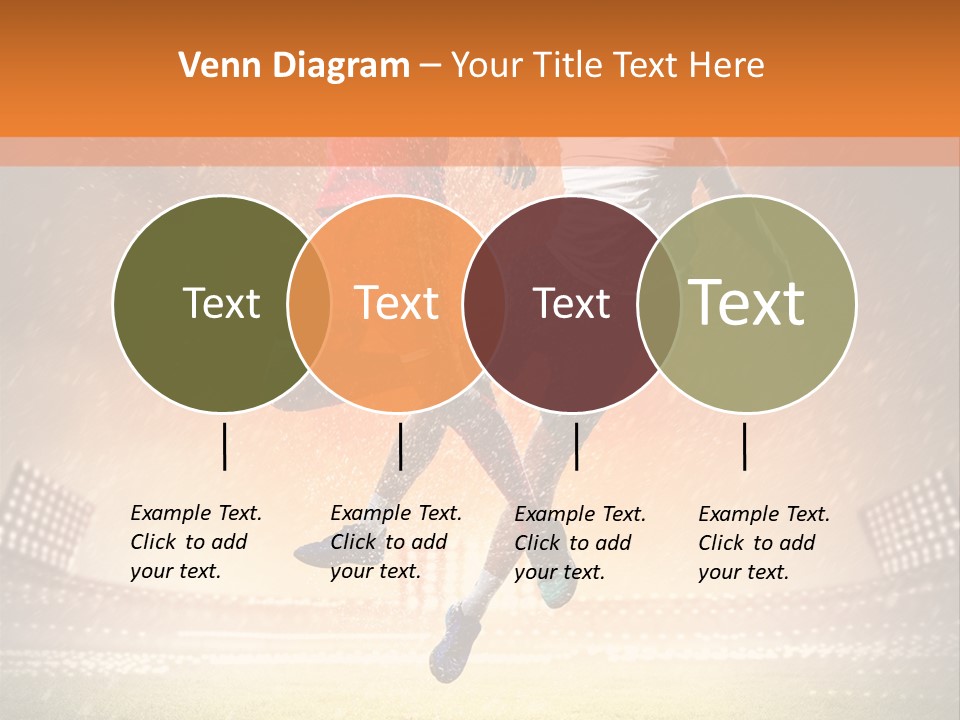 Venn Diagram – Your Title Text Here

Text

Text

Text

Text

Example Text. Click to add your text.

Example Text. Click to add your text.

Example Text. Click to add your text.

Example Text. Click to add your text.